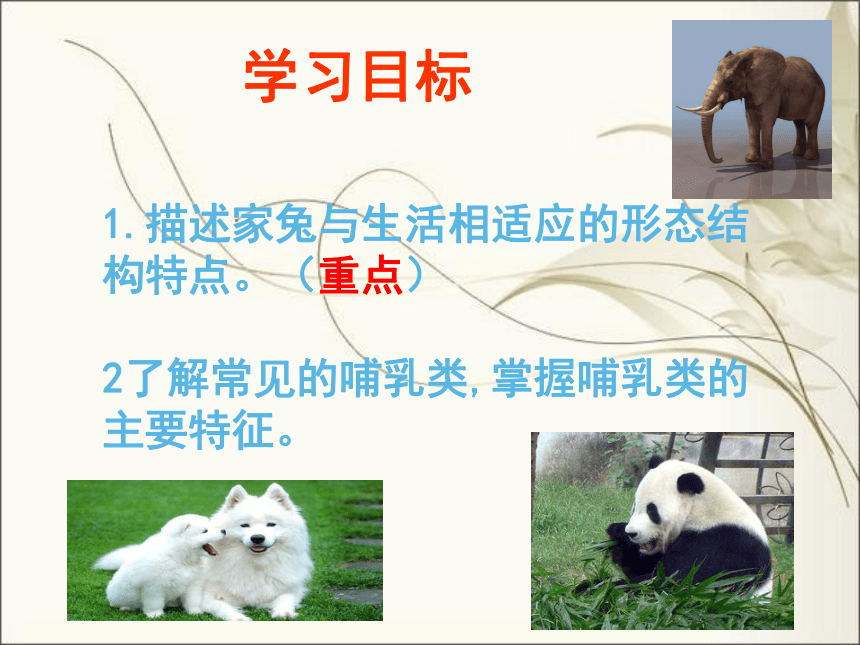 学习目标

1.描述家兔与生活相适应的形态结构特点。（重点）

2了解常见的哺乳类,掌握哺乳类的主要特征。